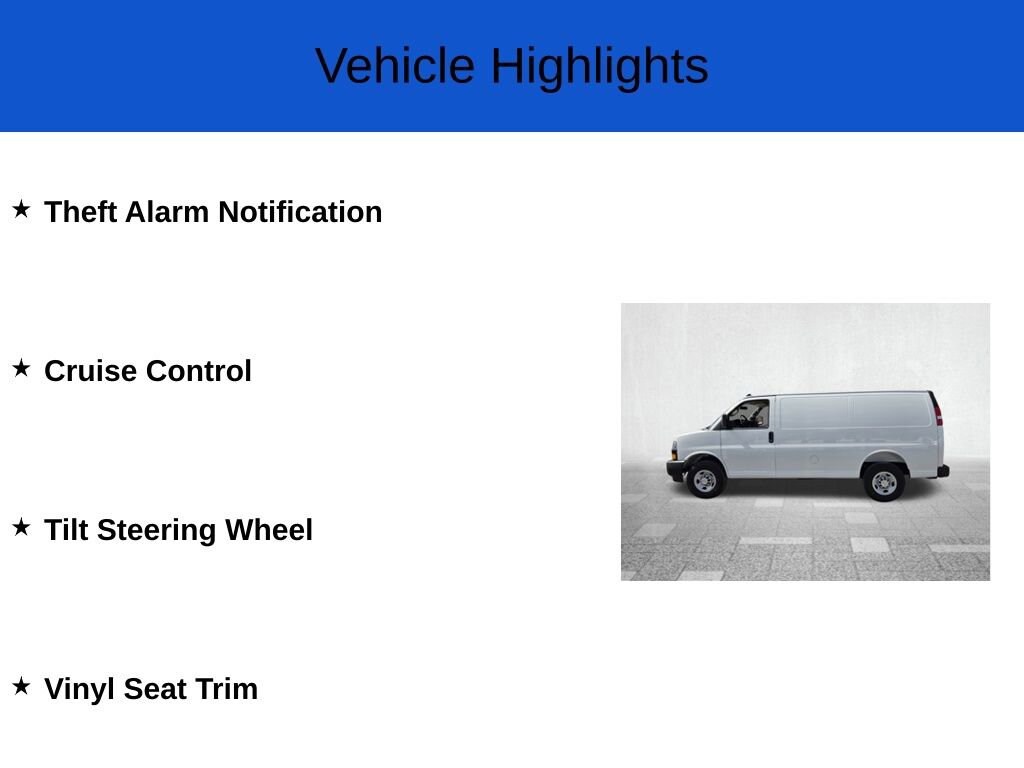 Vehicle Highlights

★ Theft Alarm Notification

★ Cruise Control

★ Tilt Steering Wheel

★ Vinyl Seat Trim